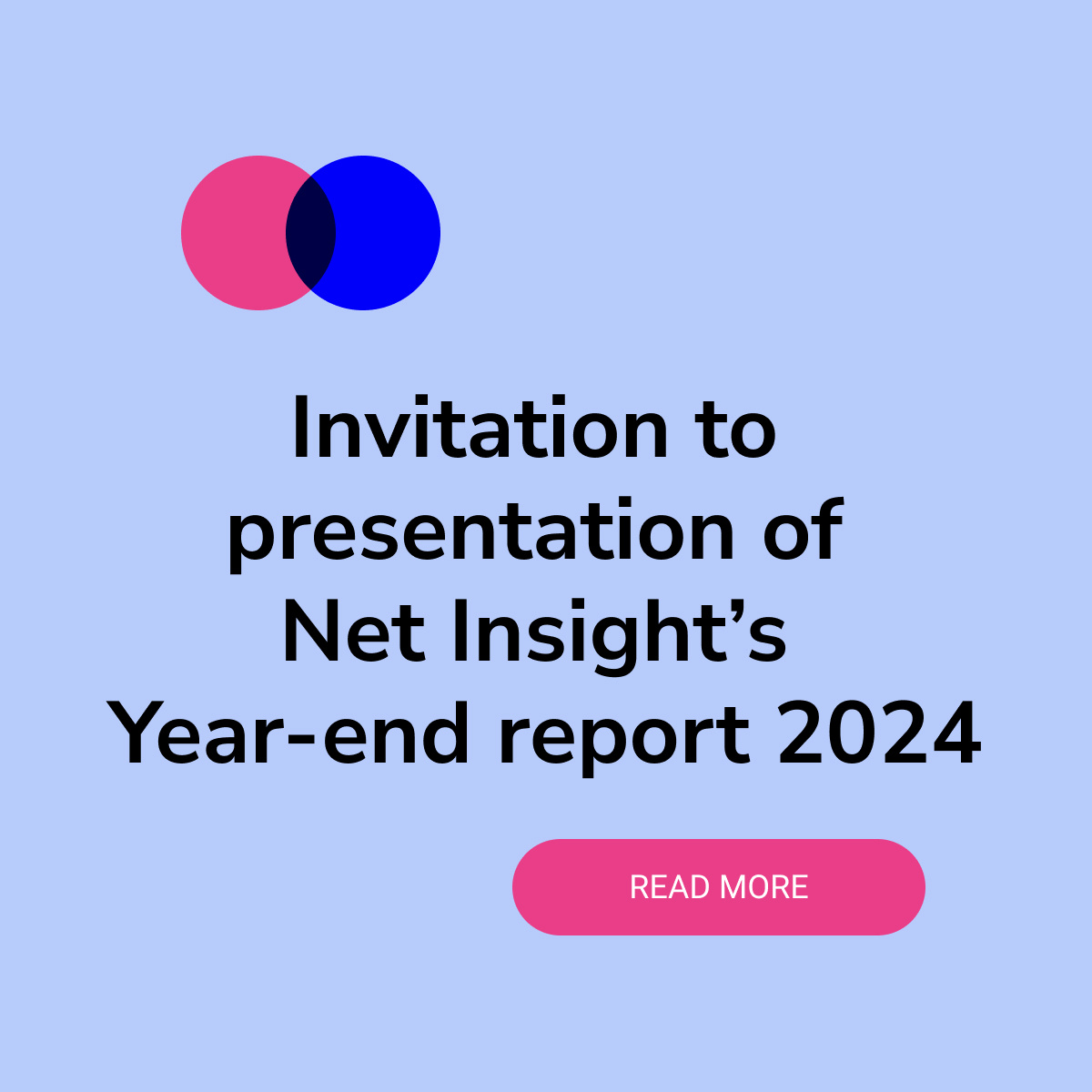 Invitation to presentation of Net Insight’s Year-end report 2024

READ MORE